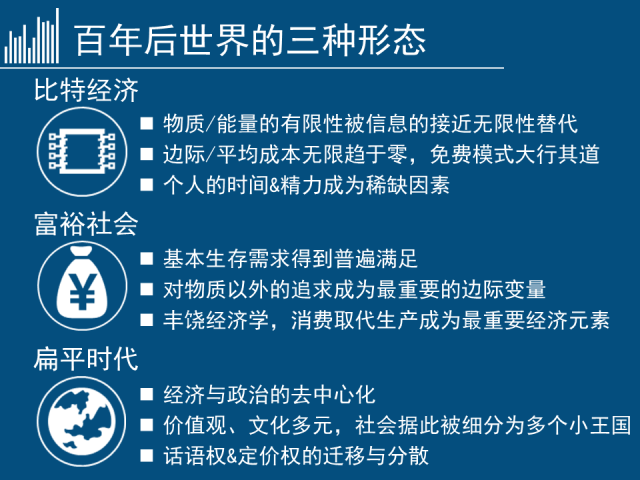 百年后世界的三种形态

比特经济

■ 物质/能量的有限性被信息的接近无限性替代
■ 边际/平均成本无限趋于零，免费模式大行其道
■ 个人的时间&精力成为稀缺因素

富裕社会

¥

■ 基本生存需求得到普遍满足
■ 对物质以外的追求成为最重要的边际变量
■ 丰饶经济学，消费取代生产成为最重要经济元素

扁平时代

■ 经济与政治的去中心化
■ 价值观、文化多元，社会据此被细分为多个小王国
■ 话语权&定价权的迁移与分散